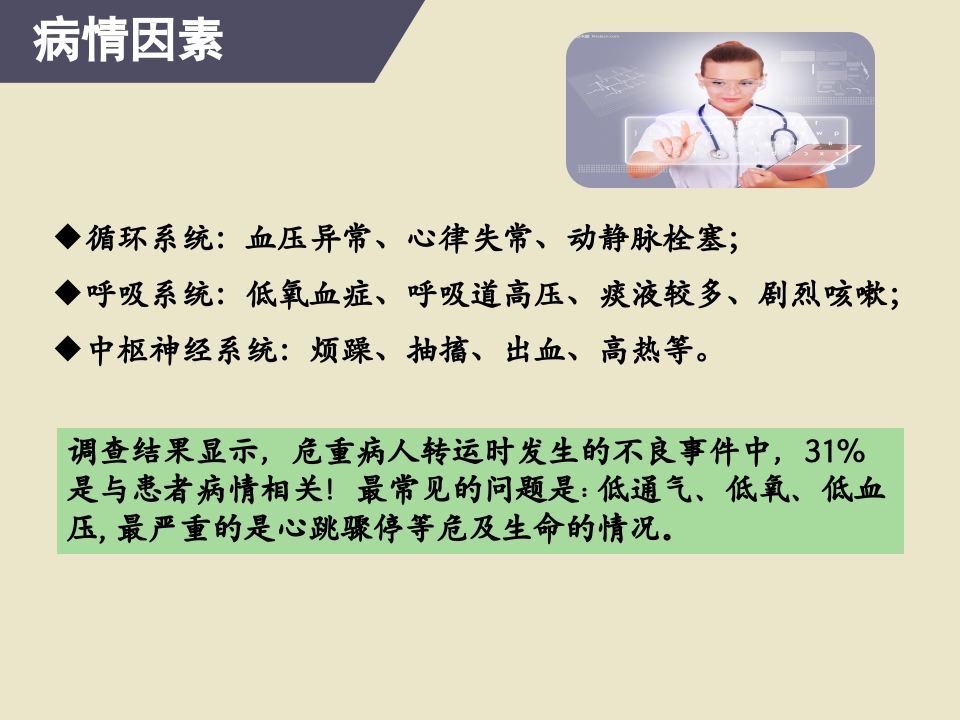 病情因素

◆循环系统：血压异常、心律失常、动静脉栓塞；

◆呼吸系统：低氧血症、呼吸道高压、痰液较多、剧烈咳嗽；

◆中枢神经系统：烦躁、抽搐、出血、高热等。

调查结果显示，危重病人转运时发生的不良事件中，31%是与患者病情相关！最常见的问题是：低通气、低氧、低血压，最严重的是心跳骤停等危及生命的情况。